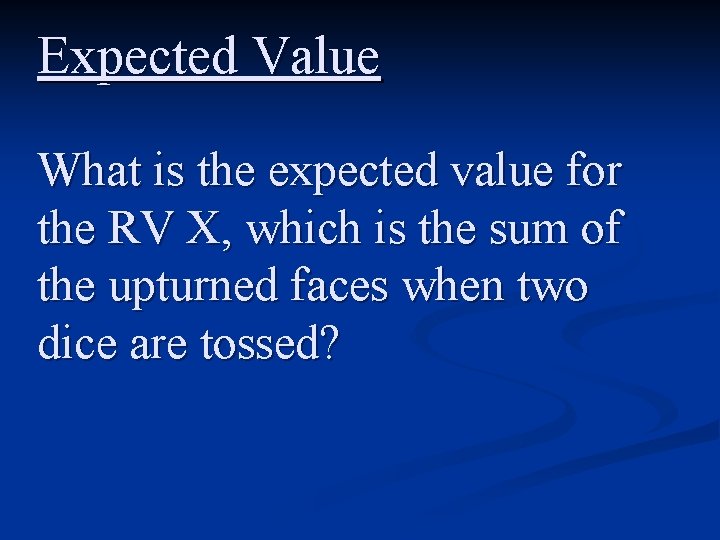 Expected Value

What is the expected value for the RV X, which is the sum of the upturned faces when two dice are tossed?